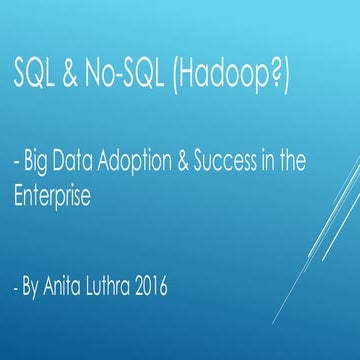 SQL & No-SQL (Hadoop?)

- Big Data Adoption & Success in the Enterprise

- By Anita Luthra 2016